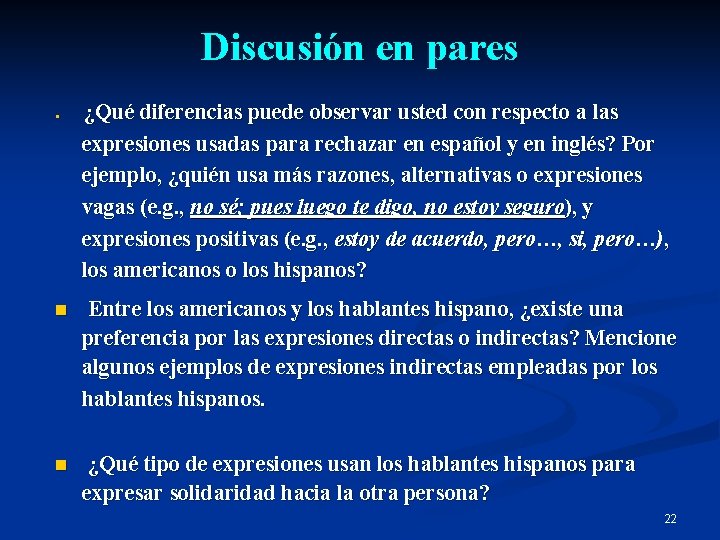 Discusión en pares

¿Qué diferencias puede observar usted con respecto a las expresiones usadas para rechazar en español y en inglés? Por ejemplo, ¿quién usa más razones, alternativas o expresiones vagas (e.g., no sé; pues luego te digo, no estoy seguro), y expresiones positivas (e.g., estoy de acuerdo, pero…, si, pero…), los americanos o los hispanos?

Entre los americanos y los hablantes hispano, ¿existe una preferencia por las expresiones directas o indirectas? Mencione algunos ejemplos de expresiones indirectas empleadas por los hablantes hispanos.

¿Qué tipo de expresiones usan los hablantes hispanos para expresar solidaridad hacia la otra persona?

22